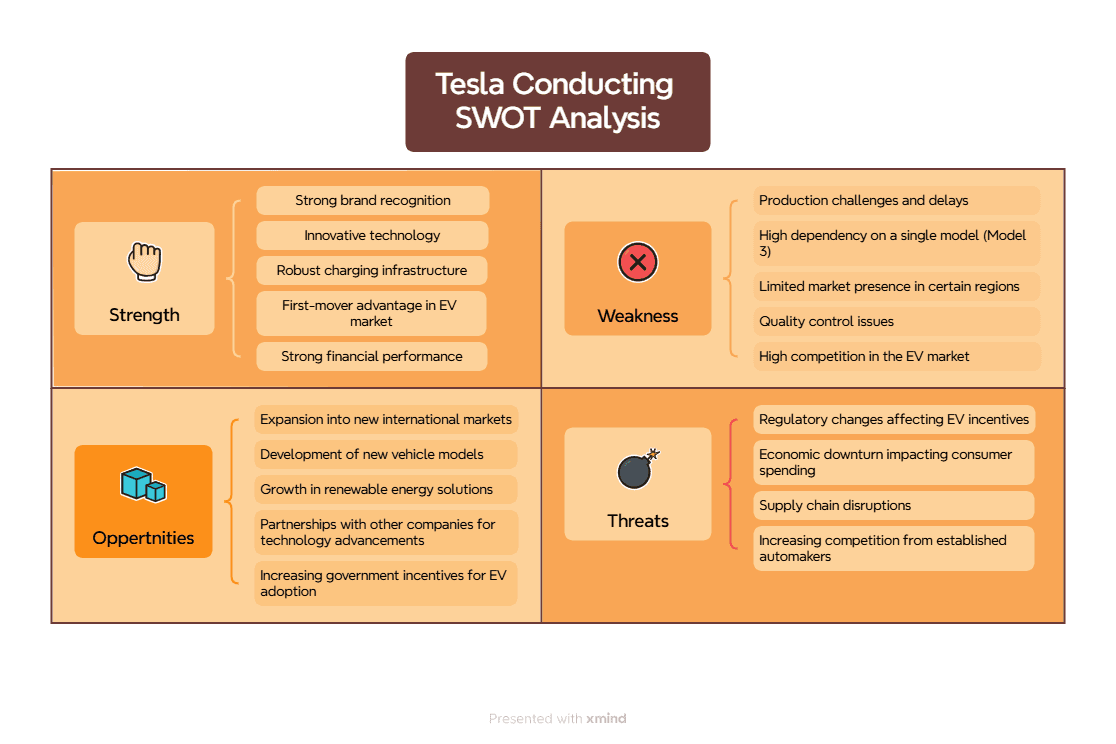 Tesla Conducting SWOT Analysis

Strength

Strong brand recognition

Innovative technology

Robust charging infrastructure

First-mover advantage in EV market

Strong financial performance

Weakness

Production challenges and delays

High dependency on a single model (Model 3)

Limited market presence in certain regions

Quality control issues

High competition in the EV market

Oppertnities

Expansion into new international markets

Development of new vehicle models

Growth in renewable energy solutions

Partnerships with other companies for technology advancements

Increasing government incentives for EV adoption

Threats

Regulatory changes affecting EV incentives

Economic downturn impacting consumer spending

Supply chain disruptions

Increasing competition from established automakers

Presented with xmind